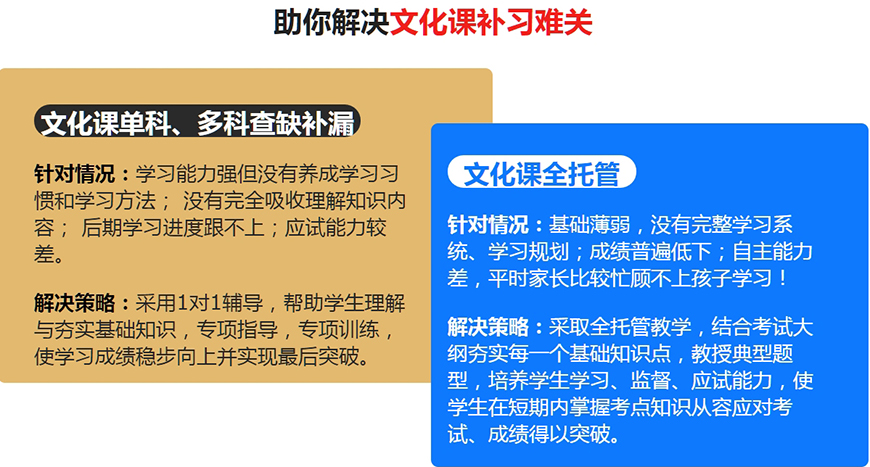 助你解决文化课补习难关

文化课单科、多科查缺补漏

针对情况：学习能力强但没有养成学习习惯和学习方法； 没有完全吸收理解知识内容； 后期学习进度跟不上；应试能力较差。

解决策略：采用1对1辅导，帮助学生理解与夯实基础知识，专项指导，专项训练，使学习成绩稳步向上并实现最后突破。

文化课全托管

针对情况：基础薄弱，没有完整学习系统、学习规划；成绩普遍低下；自主能力差，平时家长比较忙顾不上孩子学习！

解决策略：采取全托管教学，结合考试大纲夯实每一个基础知识点，教授典型题型，培养学生学习、监督、应试能力，使学生在短期内掌握考点知识从容应对考试、成绩得以突破。